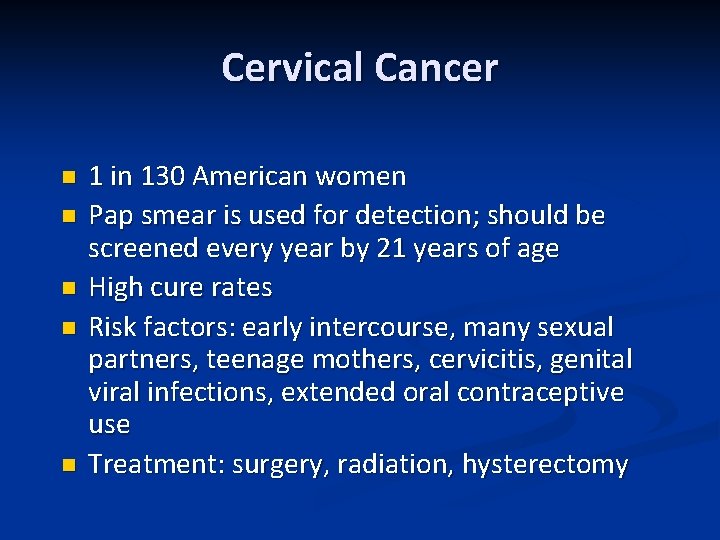 Cervical Cancer

- 1 in 130 American women
- Pap smear is used for detection; should be screened every year by 21 years of age
- High cure rates
- Risk factors: early intercourse, many sexual partners, teenage mothers, cervicitis, genital viral infections, extended oral contraceptive use
- Treatment: surgery, radiation, hysterectomy